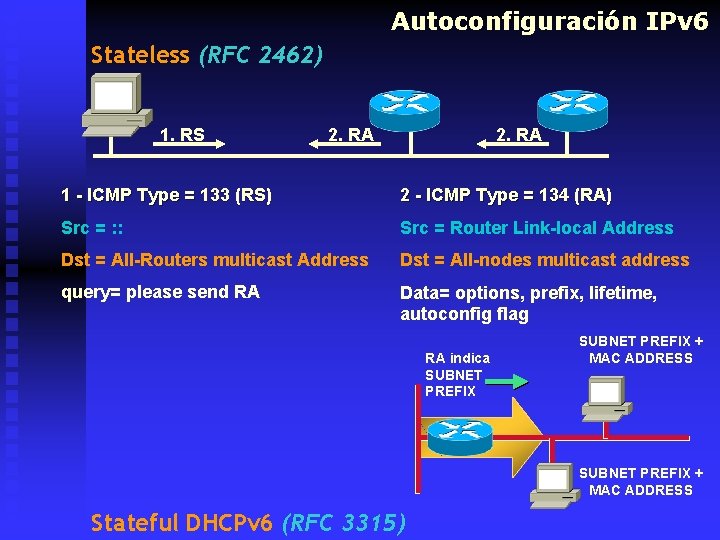 Autoconfiguración IPv6

Stateless (RFC 2462)

1. RS

2. RA

2. RA

1 - ICMP Type = 133 (RS)

Src = ::

Dst = All-Routers multicast Address

query= please send RA

2 - ICMP Type = 134 (RA)

Src = Router Link-local Address

Dst = All-nodes multicast address

Data= options, prefix, lifetime, autoconfig flag

RA indica SUBNET PREFIX

SUBNET PREFIX + MAC ADDRESS

SUBNET PREFIX + MAC ADDRESS

Stateful DHCPv6 (RFC 3315)